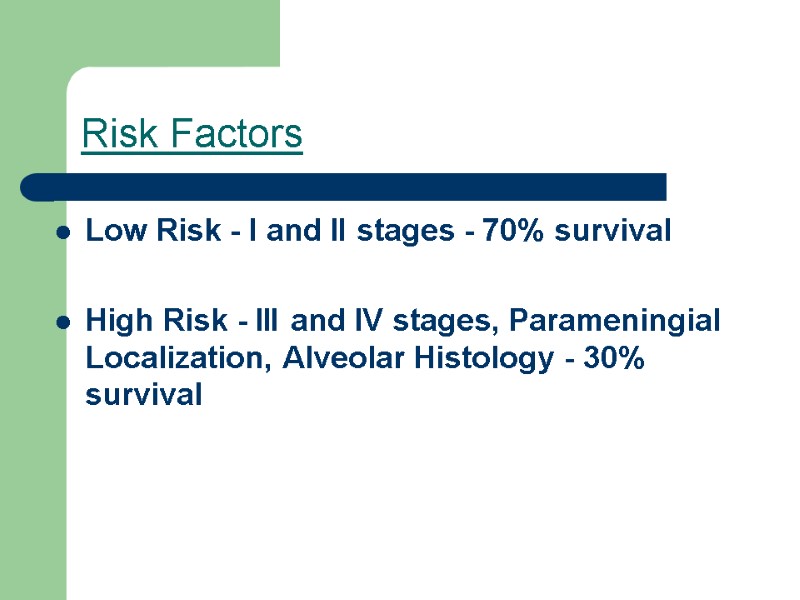 Risk Factors

- Low Risk - I and II stages - 70% survival

- High Risk - III and IV stages, Parameningial Localization, Alveolar Histology - 30% survival